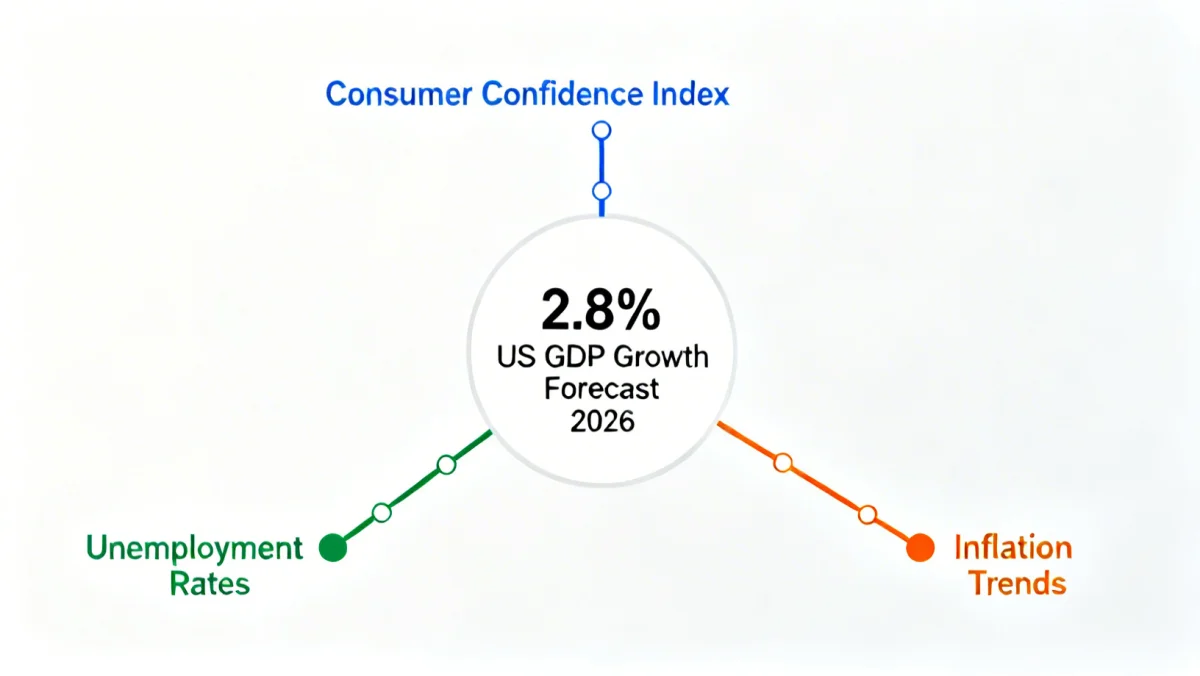 Consumer Confidence Index

2.8%
US GDP Growth Forecast 2026

Unemployment Rates

Inflation Trends